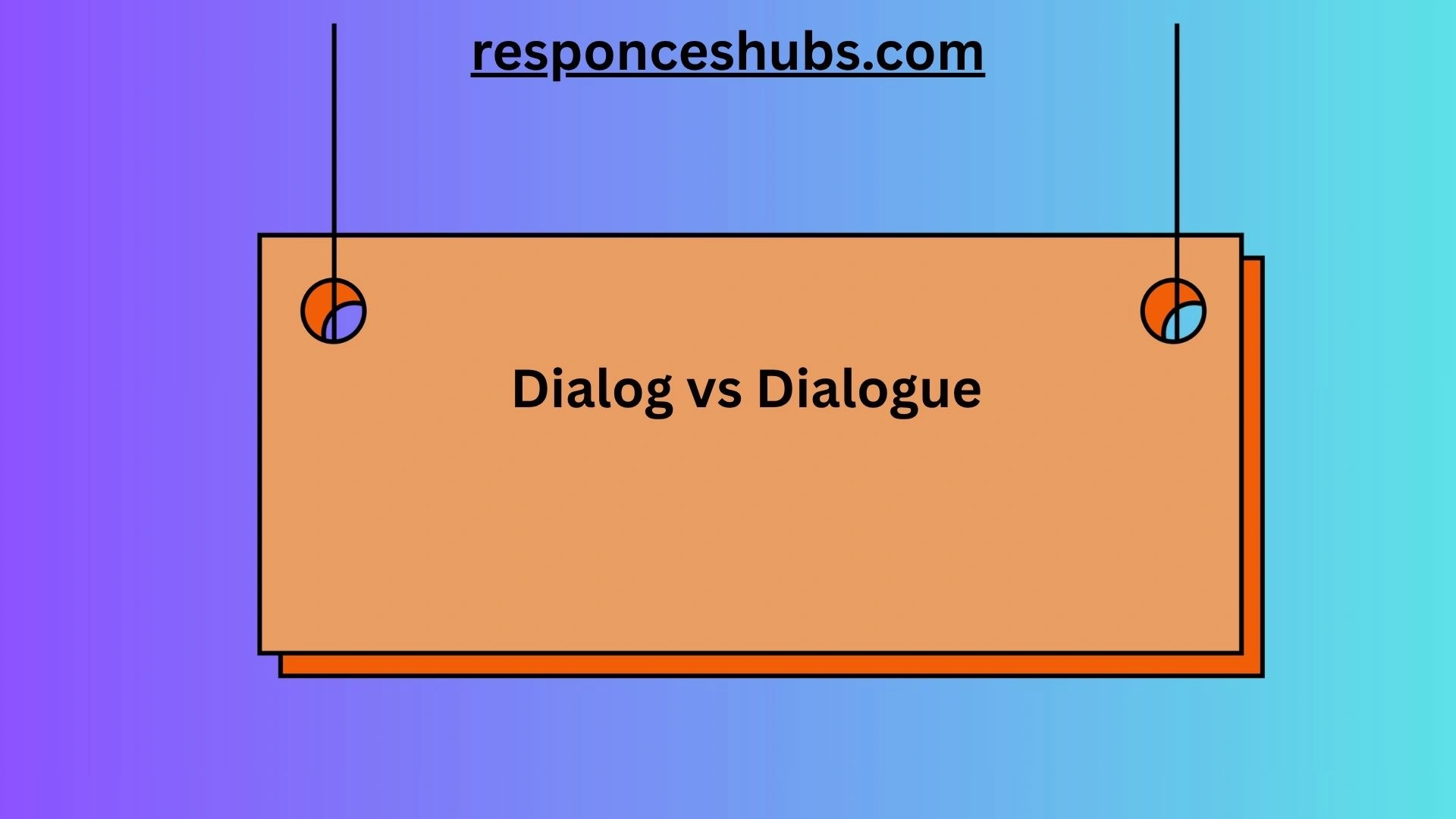 responceshubs.com

Dialog vs Dialogue